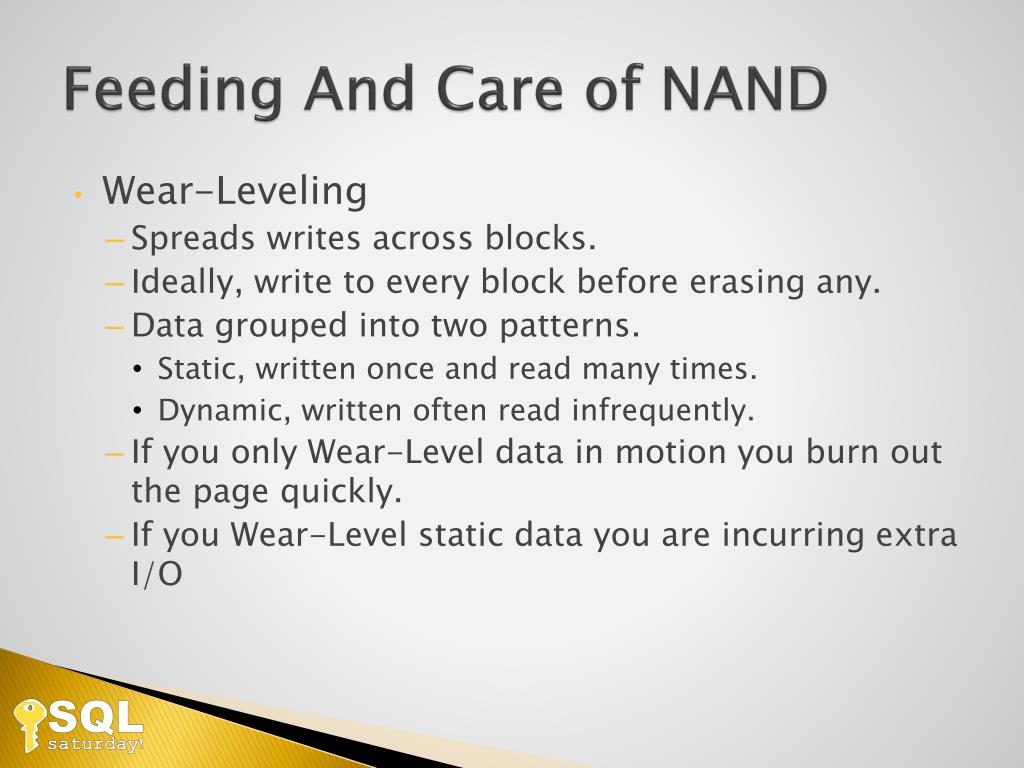 Feeding And Care of NAND

• Wear-Leveling
– Spreads writes across blocks.
– Ideally, write to every block before erasing any.
– Data grouped into two patterns.
• Static, written once and read many times.
• Dynamic, written often read infrequently.
– If you only Wear-Level data in motion you burn out the page quickly.
– If you Wear-Level static data you are incurring extra I/O

SQL saturday!